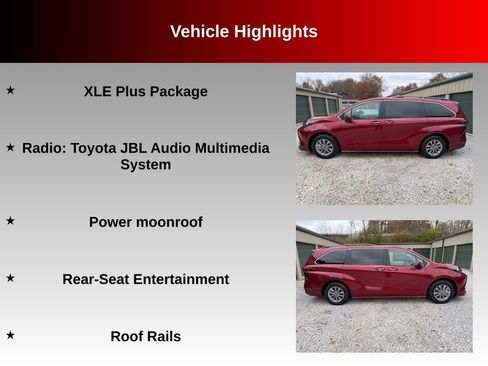 Vehicle Highlights

★ XLE Plus Package

★ Radio: Toyota JBL Audio Multimedia System

★ Power moonroof

★ Rear-Seat Entertainment

★ Roof Rails